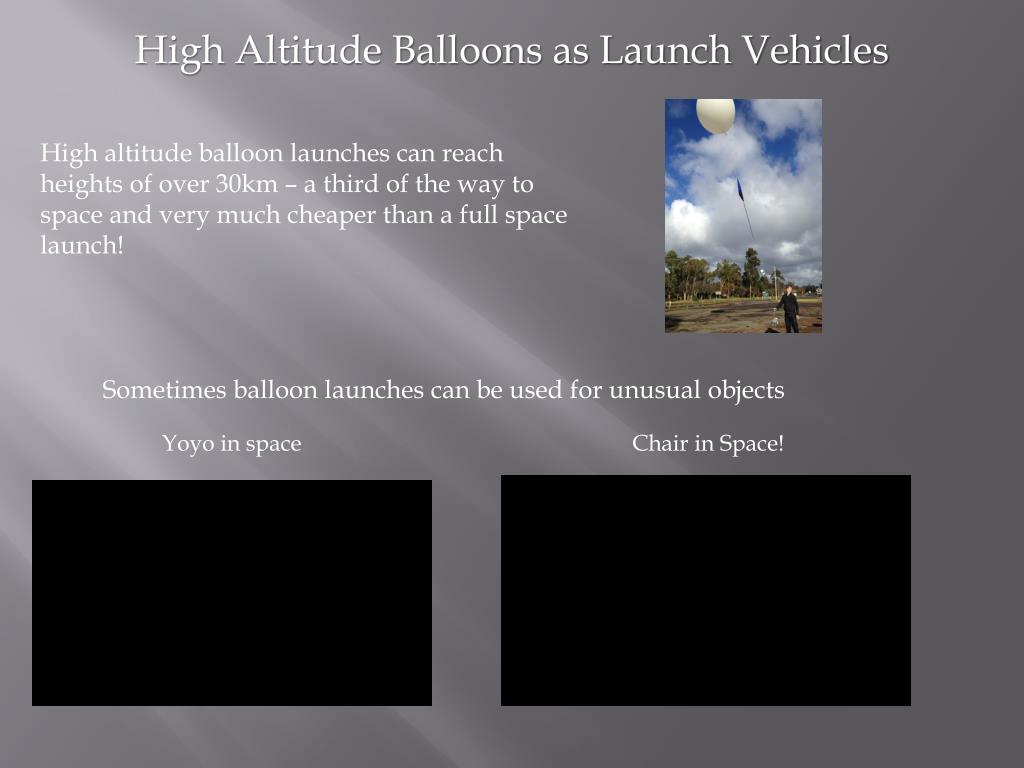 High Altitude Balloons as Launch Vehicles

High altitude balloon launches can reach heights of over 30km – a third of the way to space and very much cheaper than a full space launch!

Sometimes balloon launches can be used for unusual objects

Yoyo in space

Chair in Space!